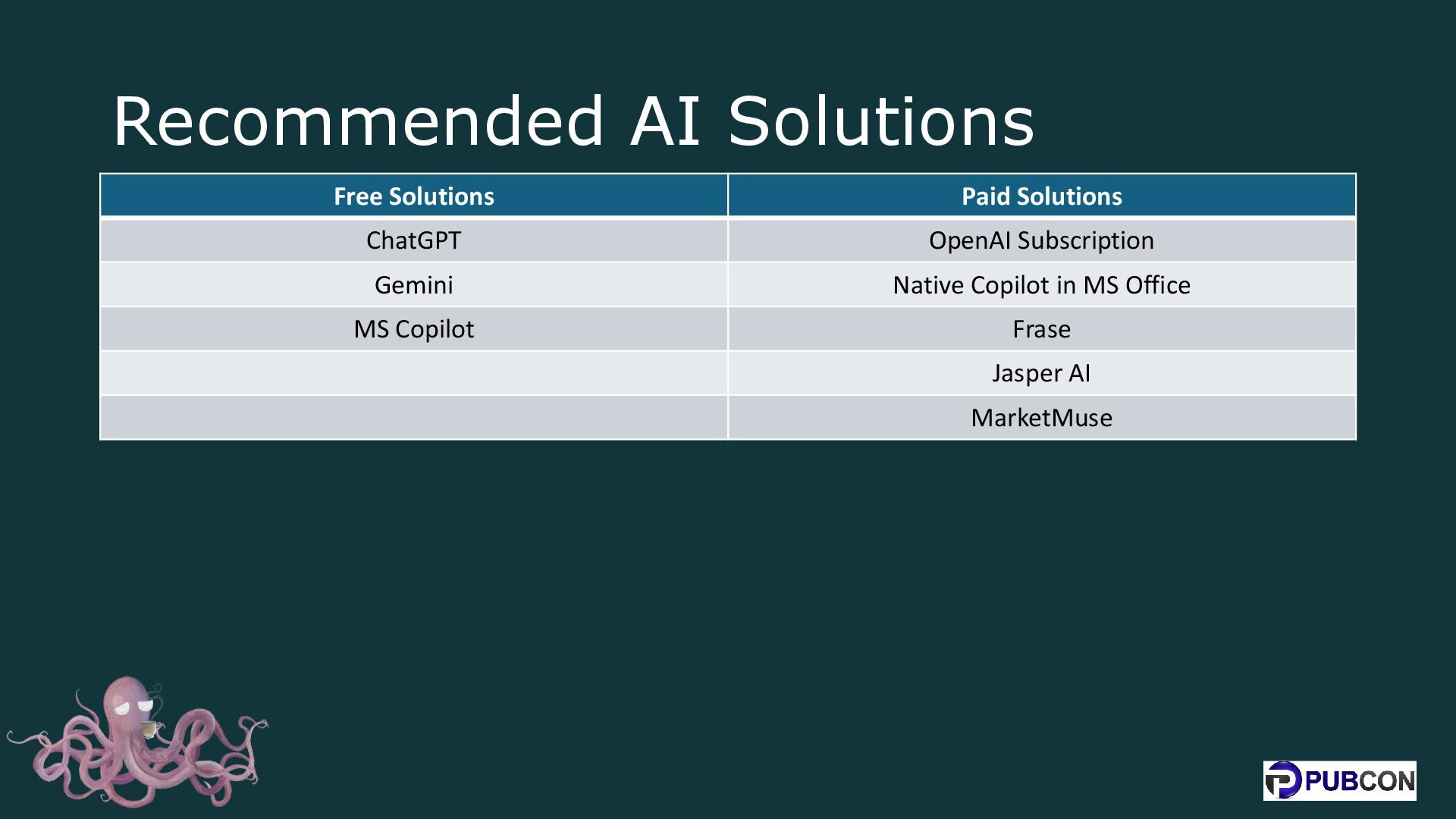 Recommended AI Solutions

| Free Solutions | Paid Solutions |
|---|---|
| ChatGPT | OpenAI Subscription |
| Gemini | Native Copilot in MS Office |
| MS Copilot | Frase |
| | Jasper AI |
| | MarketMuse |

PUBCON